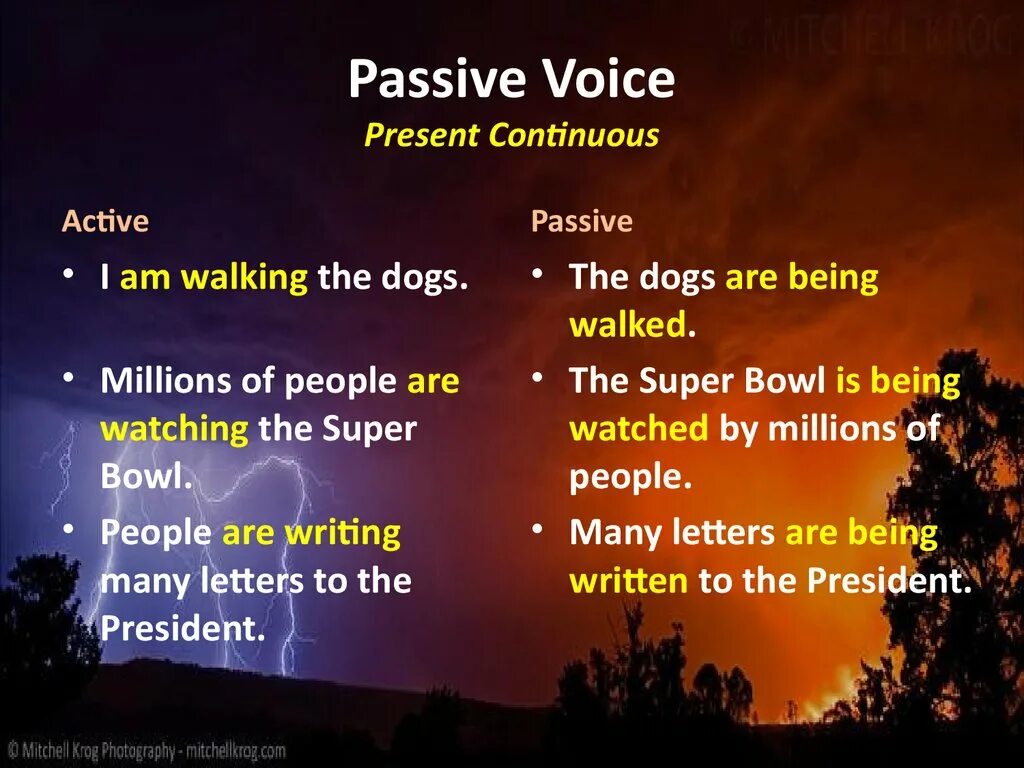 © MITCHELL KROG

Passive Voice
Present Continuous

Active
• I am walking the dogs.
• Millions of people are watching the Super Bowl.
• People are writing many letters to the President.

Passive
• The dogs are being walked.
• The Super Bowl is being watched by millions of people.
• Many letters are being written to the President.

© Mitchell Krog Photography - mitchellkrog.com